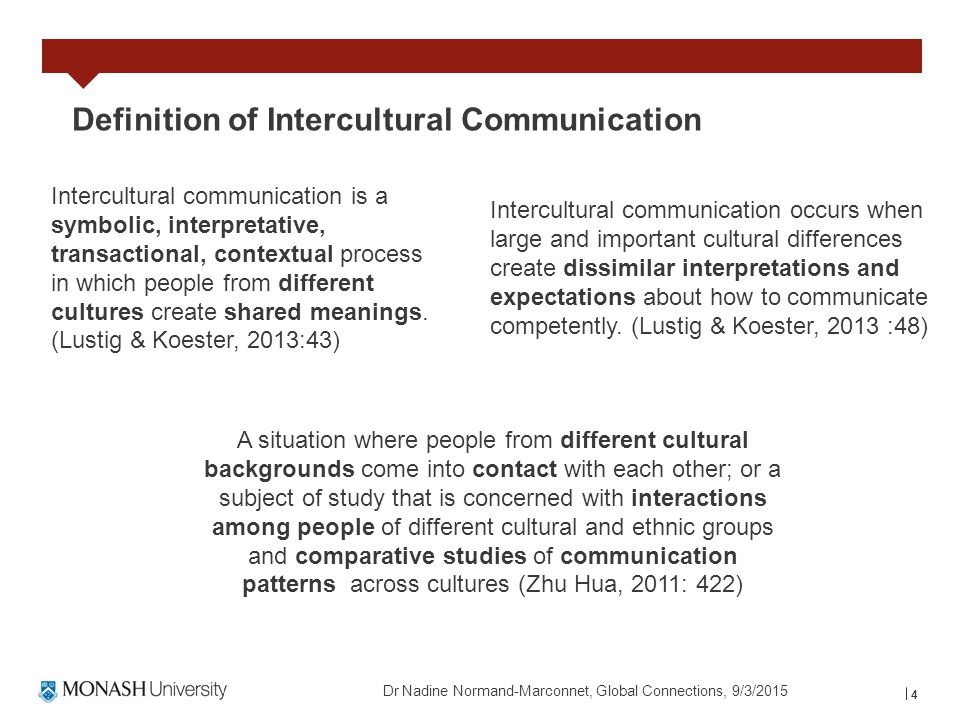 Definition of Intercultural Communication

Intercultural communication is a symbolic, interpretative, transactional, contextual process in which people from different cultures create shared meanings. (Lustig & Koester, 2013:43)

Intercultural communication occurs when large and important cultural differences create dissimilar interpretations and expectations about how to communicate competently. (Lustig & Koester, 2013 :48)

A situation where people from different cultural backgrounds come into contact with each other; or a subject of study that is concerned with interactions among people of different cultural and ethnic groups and comparative studies of communication patterns across cultures (Zhu Hua, 2011: 422)

MONASH University

Dr Nadine Normand-Marconnet, Global Connections, 9/3/2015

| 4